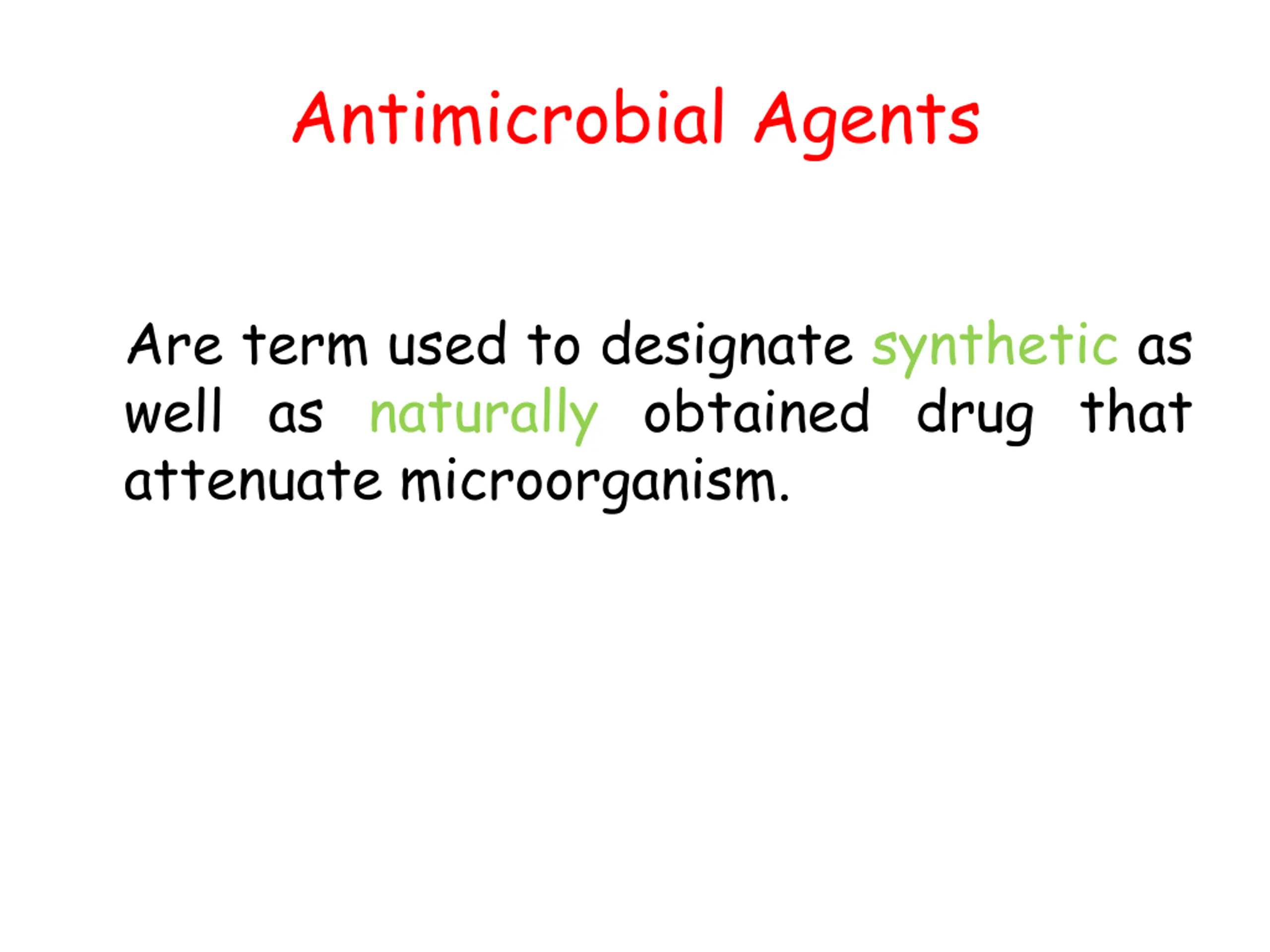 Antimicrobial Agents

Are term used to designate synthetic as well as naturally obtained drug that attenuate microorganism.